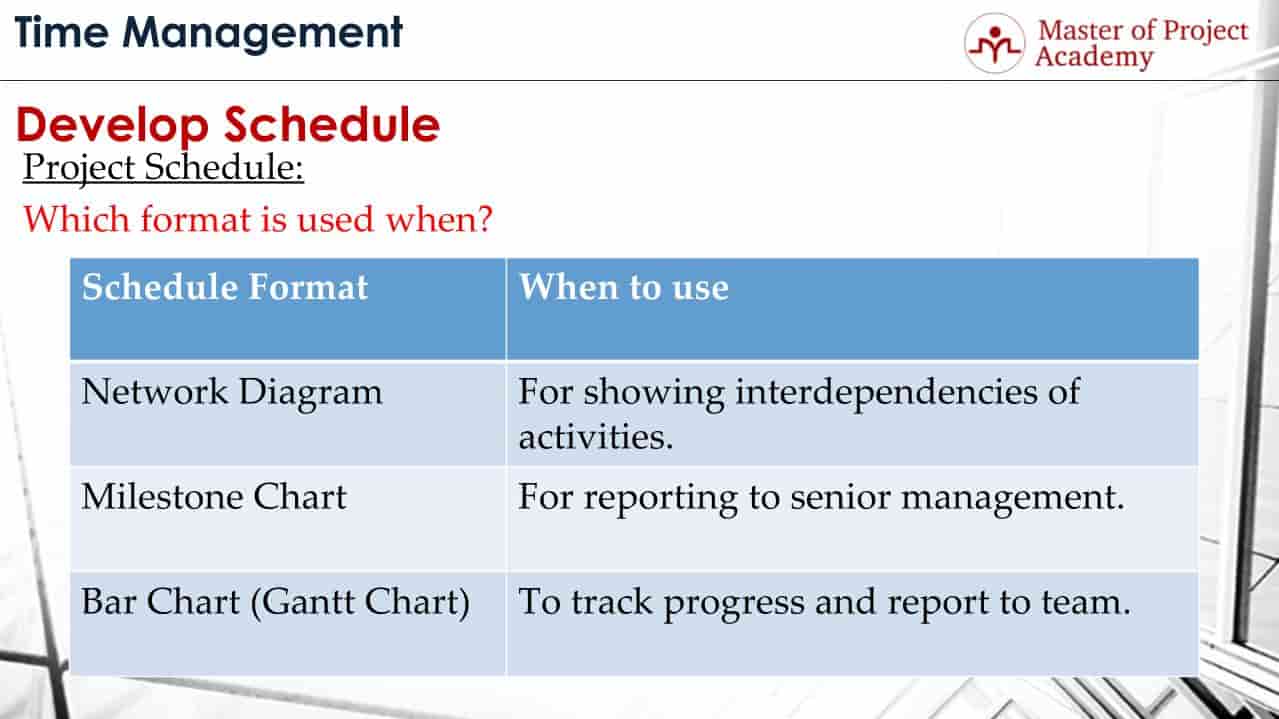 Time Management

Master of Project Academy

Develop Schedule

Project Schedule:

Which format is used when?

| Schedule Format | When to use |
|---|---|
| Network Diagram | For showing interdependencies of activities. |
| Milestone Chart | For reporting to senior management. |
| Bar Chart (Gantt Chart) | To track progress and report to team. |